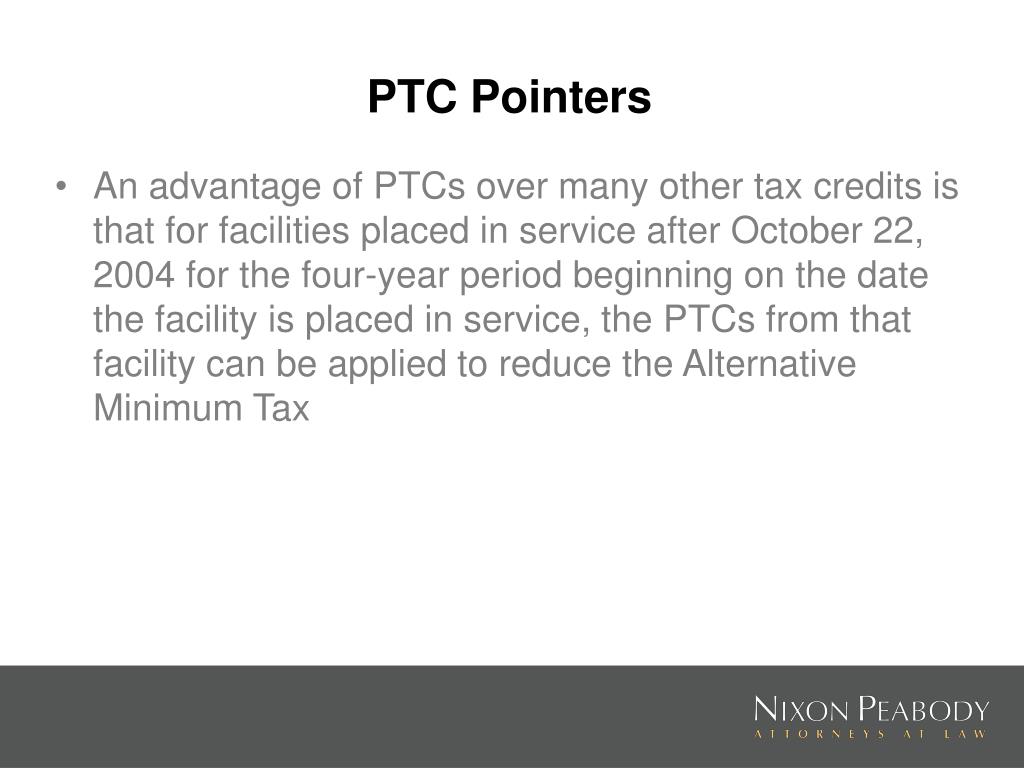 PTC Pointers

• An advantage of PTCs over many other tax credits is that for facilities placed in service after October 22, 2004 for the four-year period beginning on the date the facility is placed in service, the PTCs from that facility can be applied to reduce the Alternative Minimum Tax

NIXON PEABODY
ATTORNEYS AT LAW